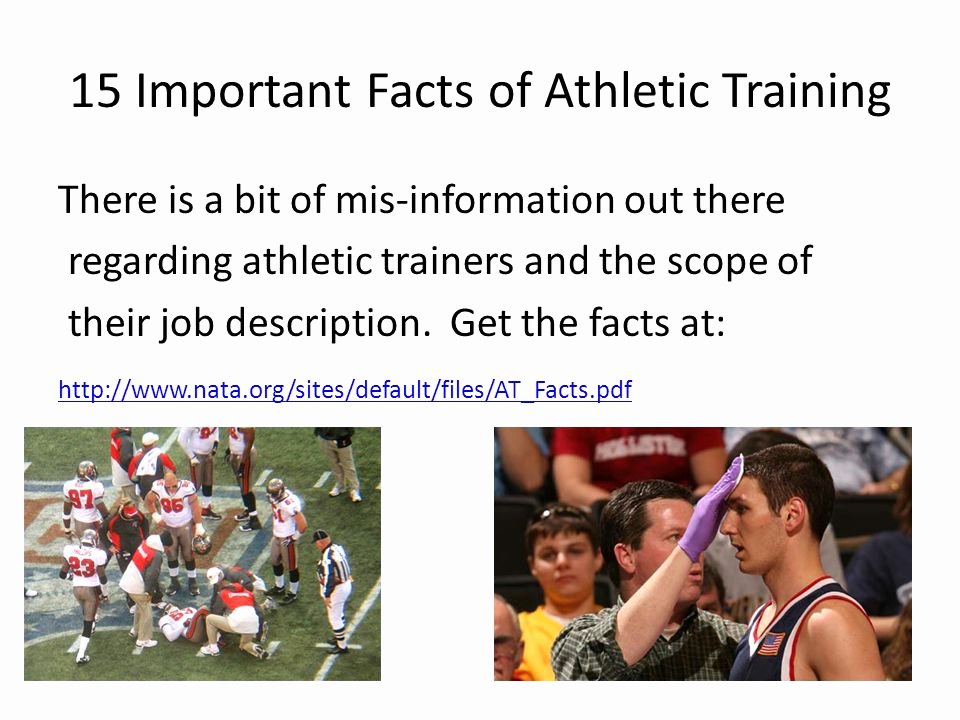 15 Important Facts of Athletic Training

There is a bit of mis-information out there regarding athletic trainers and the scope of their job description. Get the facts at:

http://www.nata.org/sites/default/files/AT_Facts.pdf

87
96
23

HOLLISTER